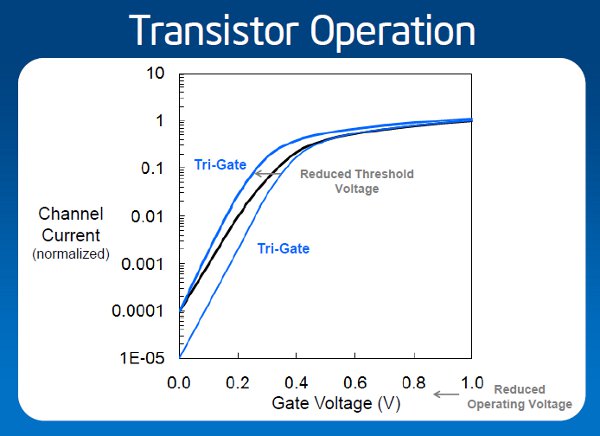 Transistor Operation

10
1
0.1
0.01
0.001
0.0001
1E-05

Channel Current (normalized)

Tri-Gate

Reduced Threshold Voltage

Tri-Gate

0.0 0.2 0.4 0.6 0.8 1.0

Gate Voltage (V)

Reduced Operating Voltage